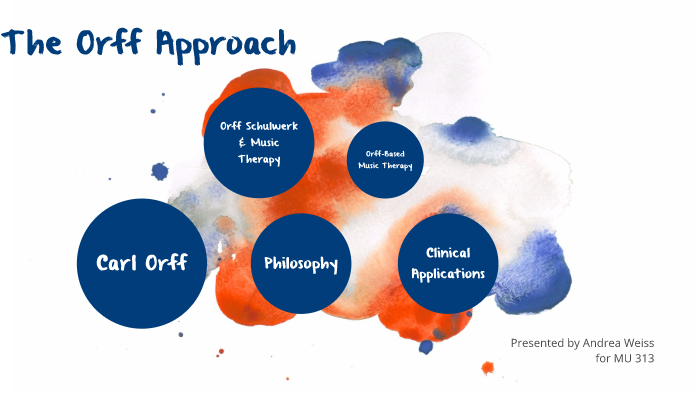 The Orff Approach

Orff Schulwerk & Music Therapy

Orff-Based Music Therapy

Carl Orff

Philosophy

Clinical Applications

Presented by Andrea Weiss for MU 313